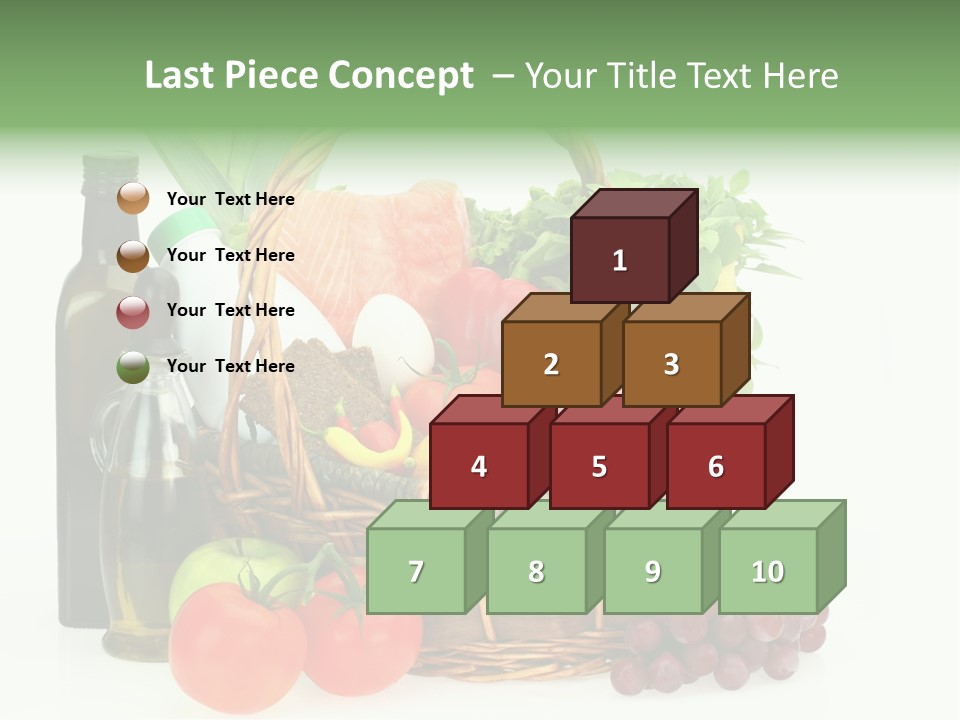 Last Piece Concept – Your Title Text Here

Your Text Here

Your Text Here

Your Text Here

Your Text Here

1

2

3

4

5

6

7

8

9

10